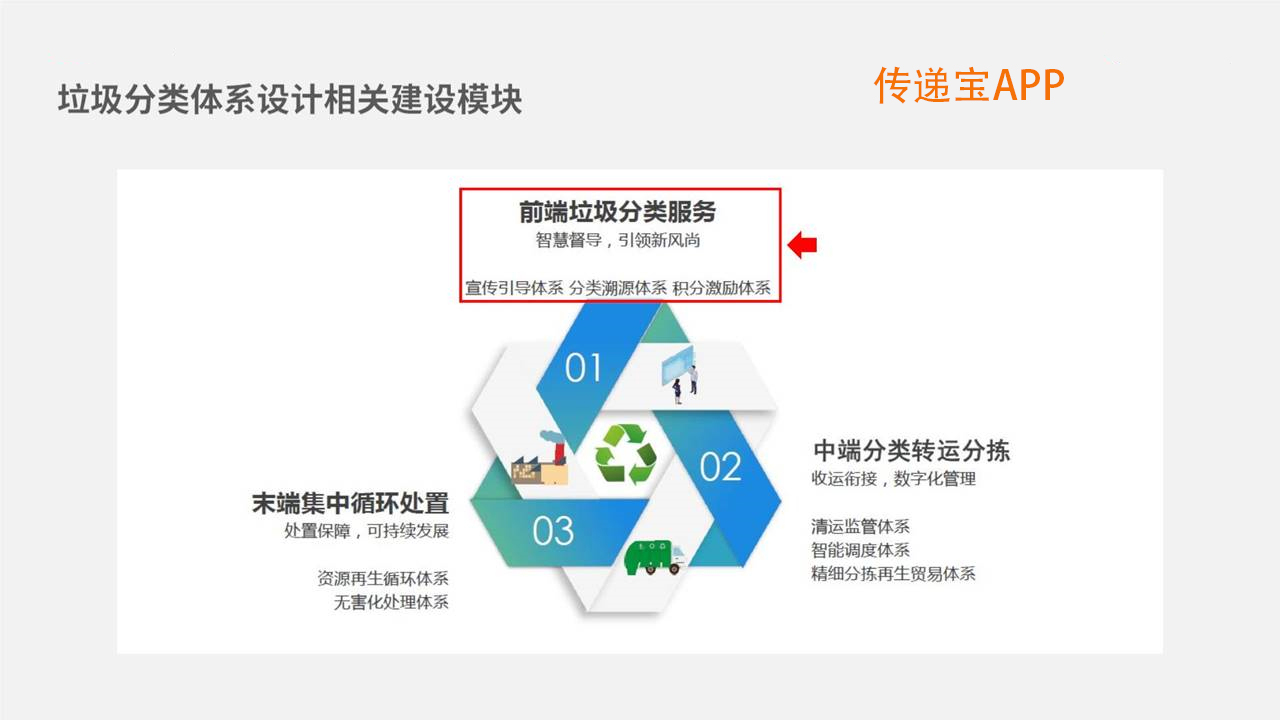 垃圾分类体系设计相关建设模块

传递宝APP

前端垃圾分类服务
智慧督导，引领新风尚

宣传引导体系 分类溯源体系 积分激励体系

01

02

03

中端分类转运分拣
收运衔接，数字化管理

清运监管体系
智能调度体系
精细分拣再生贸易体系

末端集中循环处置
处置保障，可持续发展

资源再生循环体系
无害化处理体系